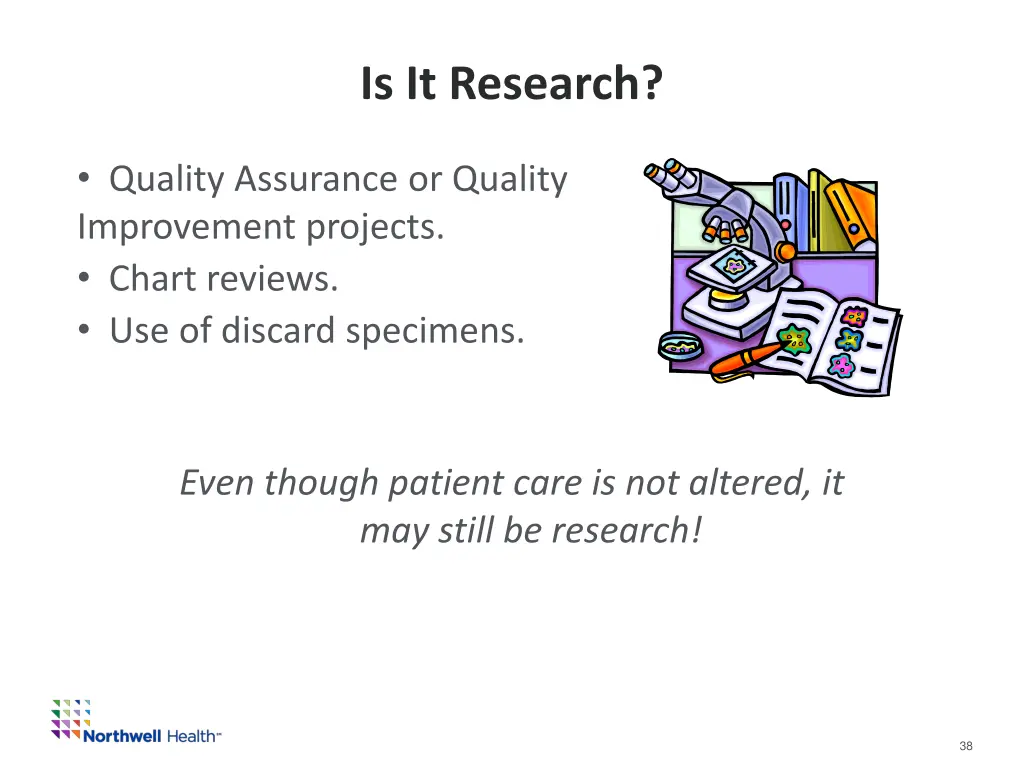 Is It Research?

• Quality Assurance or Quality Improvement projects.
• Chart reviews.
• Use of discard specimens.

Even though patient care is not altered, it may still be research!

Northwell Health™

38